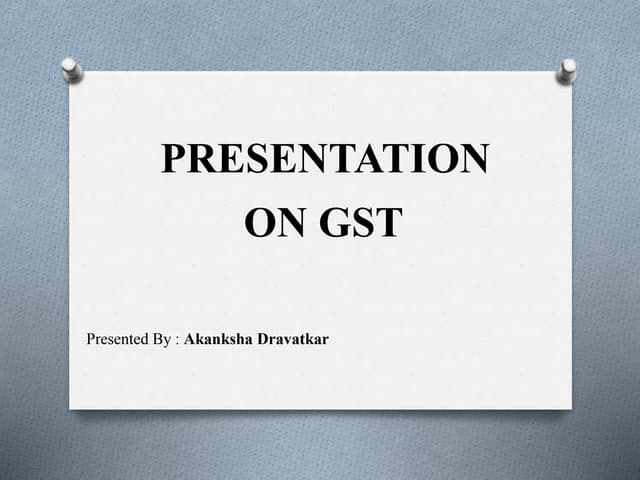 PRESENTATION ON GST

Presented By : Akanksha Dravatkar